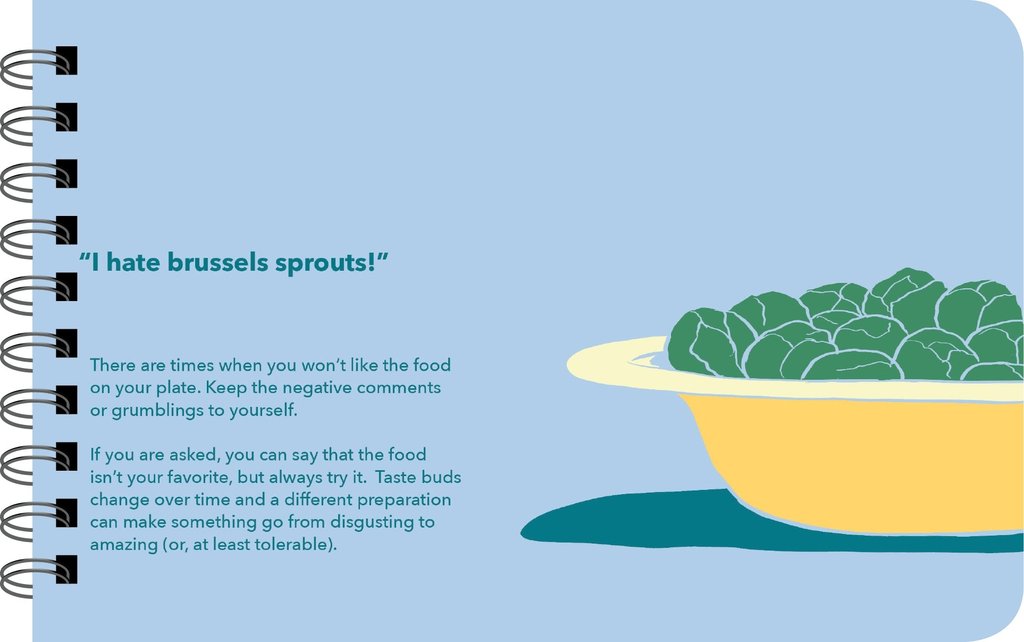 "I hate brussels sprouts!"

There are times when you won't like the food on your plate. Keep the negative comments or grumblings to yourself.

If you are asked, you can say that the food isn't your favorite, but always try it. Taste buds change over time and a different preparation can make something go from disgusting to amazing (or, at least tolerable).